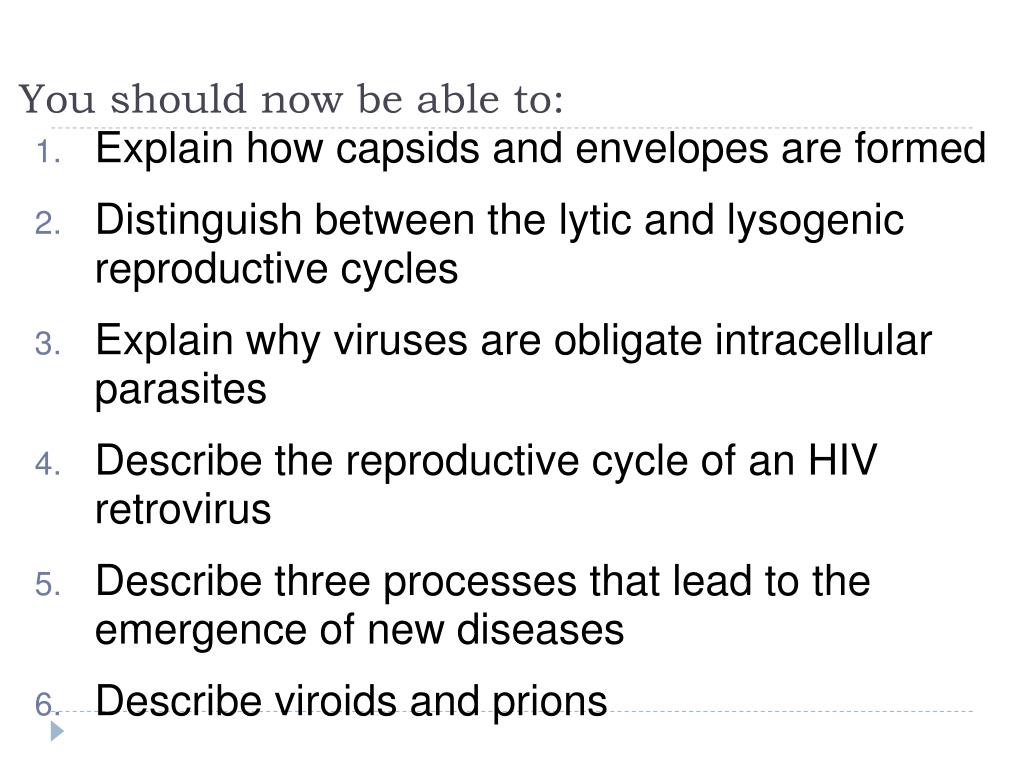 You should now be able to:

1. Explain how capsids and envelopes are formed
2. Distinguish between the lytic and lysogenic reproductive cycles
3. Explain why viruses are obligate intracellular parasites
4. Describe the reproductive cycle of an HIV retrovirus
5. Describe three processes that lead to the emergence of new diseases
6. Describe viroids and prions